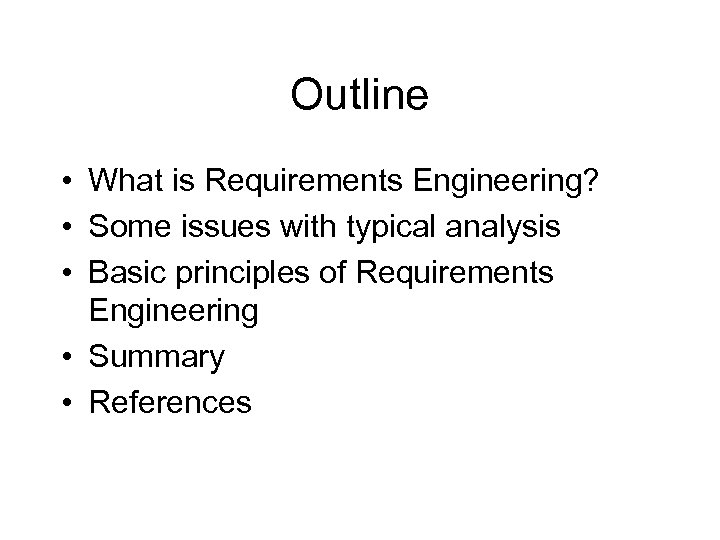 Outline

• What is Requirements Engineering?
• Some issues with typical analysis
• Basic principles of Requirements Engineering
• Summary
• References